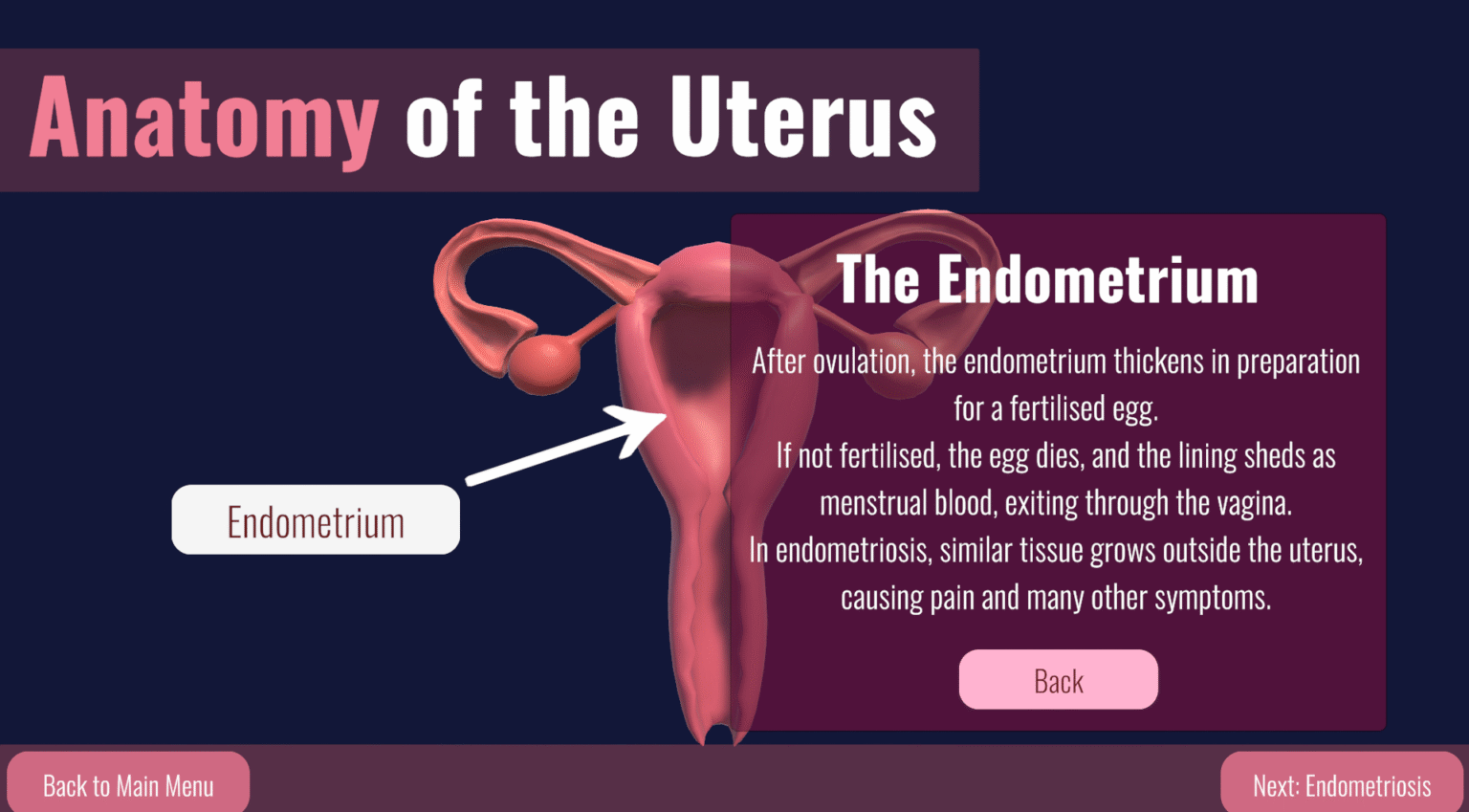 Anatomy of the Uterus

Endometrium

The Endometrium

After ovulation, the endometrium thickens in preparation for a fertilised egg.
If not fertilised, the egg dies, and the lining sheds as menstrual blood, exiting through the vagina.
In endometriosis, similar tissue grows outside the uterus, causing pain and many other symptoms.

Back

Back to Main Menu

Next: Endometriosis